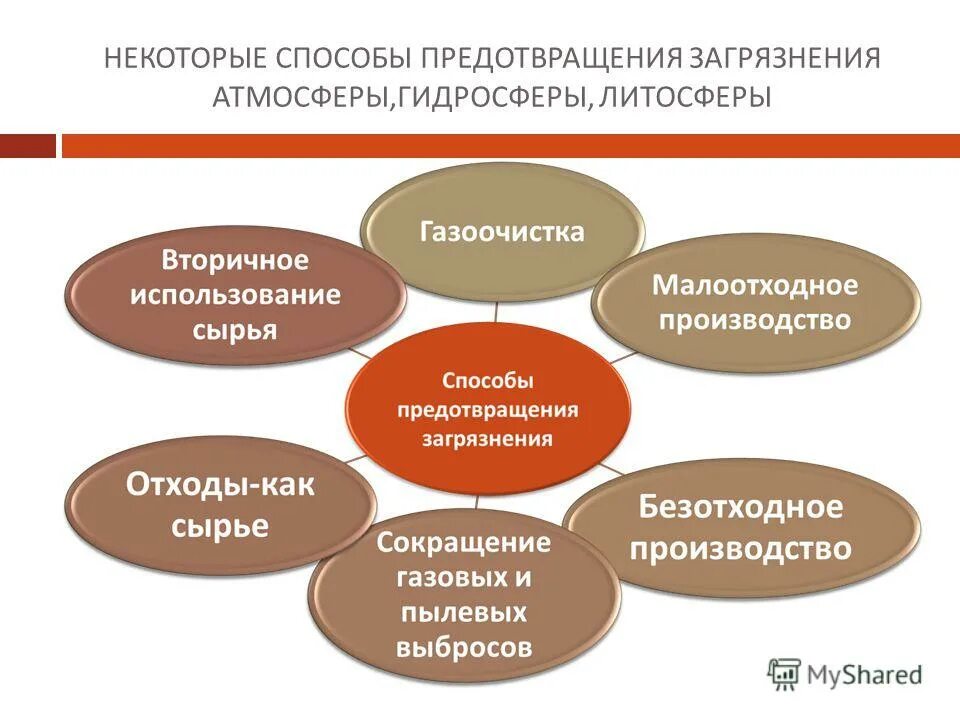 НЕКОТОРЫЕ СПОСОБЫ ПРЕДОТВРАЩЕНИЯ ЗАГРЯЗНЕНИЯ АТМОСФЕРЫ,ГИДРОСФЕРЫ, ЛИТОСФЕРЫ

Газоочистка

Вторичное использование сырья

Малоотходное производство

Способы предотвращения загрязнения

Отходы-как сырье

Безотходное производство

Сокращение газовых и пылевых выбросов

MyShared